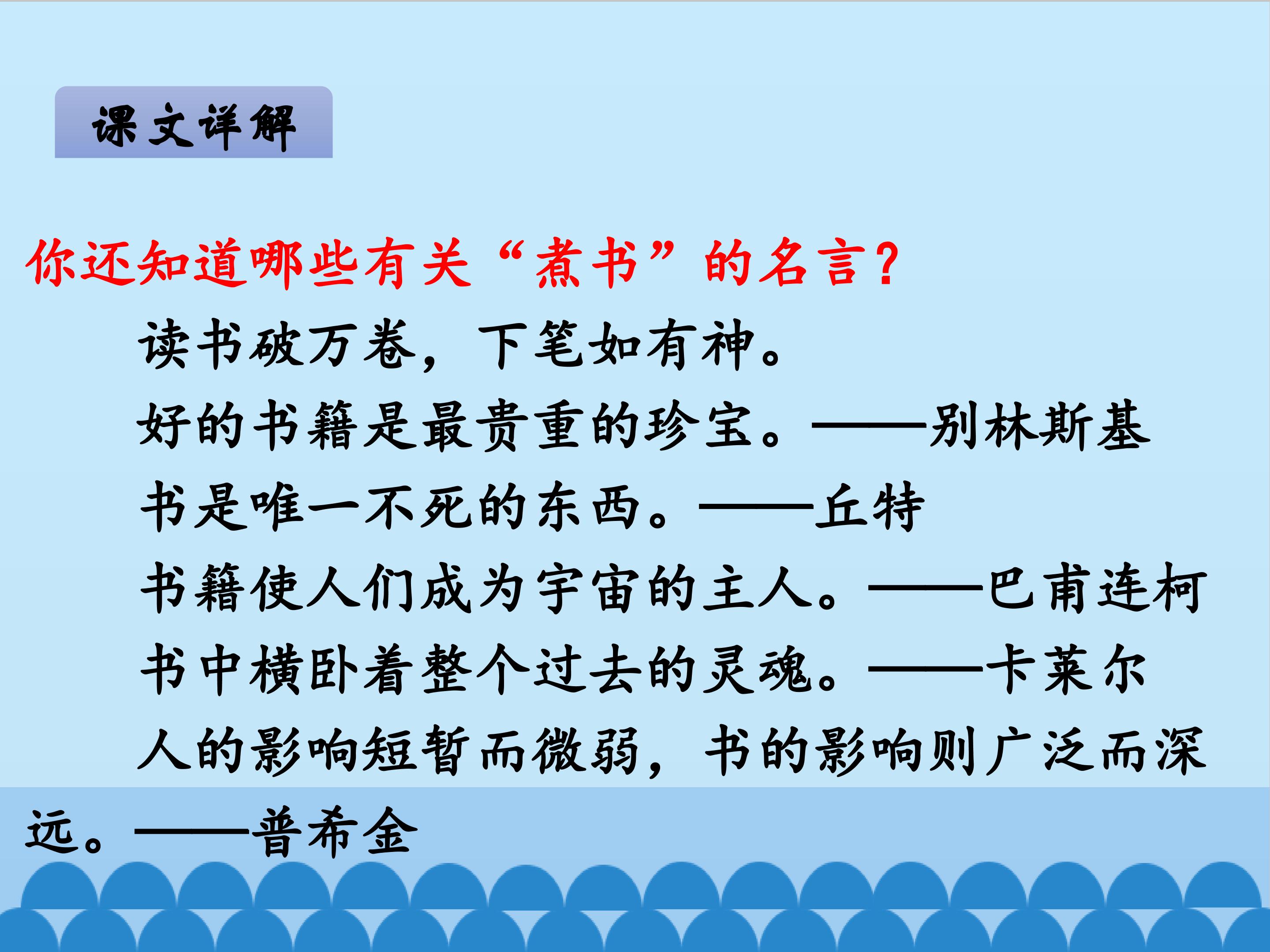 课文详解

你还知道哪些有关“煮书”的名言？

读书破万卷，下笔如有神。

好的书籍是最贵重的珍宝。——别林斯基

书是唯一不死的东西。——丘特

书籍使人们成为宇宙的主人。——巴甫连柯

书中横卧着整个过去的灵魂。——卡莱尔

人的影响短暂而微弱，书的影响则广泛而深远。——普希金